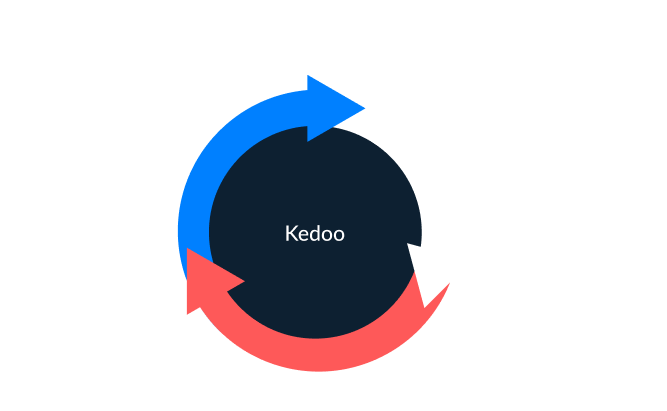 Kedoo